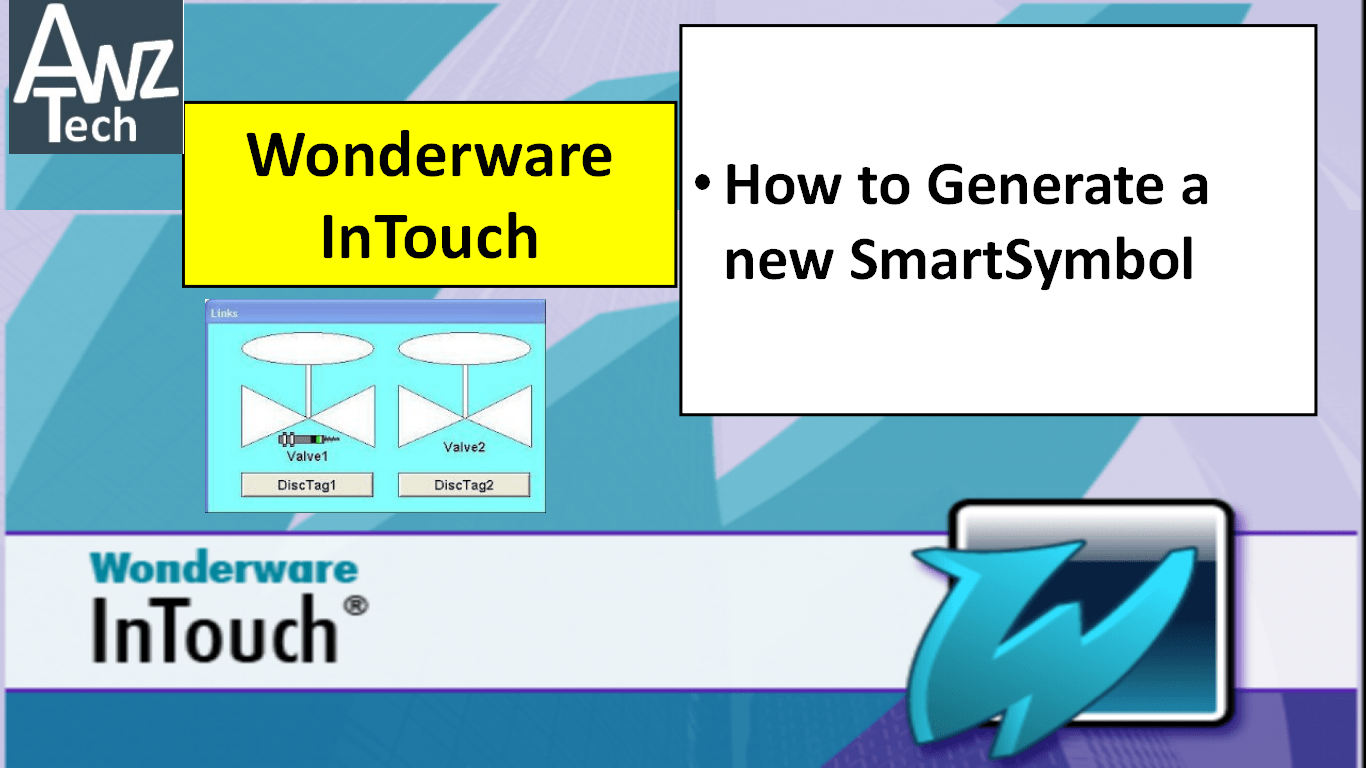 AWZ Tech

Wonderware InTouch

• How to Generate a new SmartSymbol

Links

Valve1

Valve2

DiscTag1

DiscTag2

Wonderware InTouch®